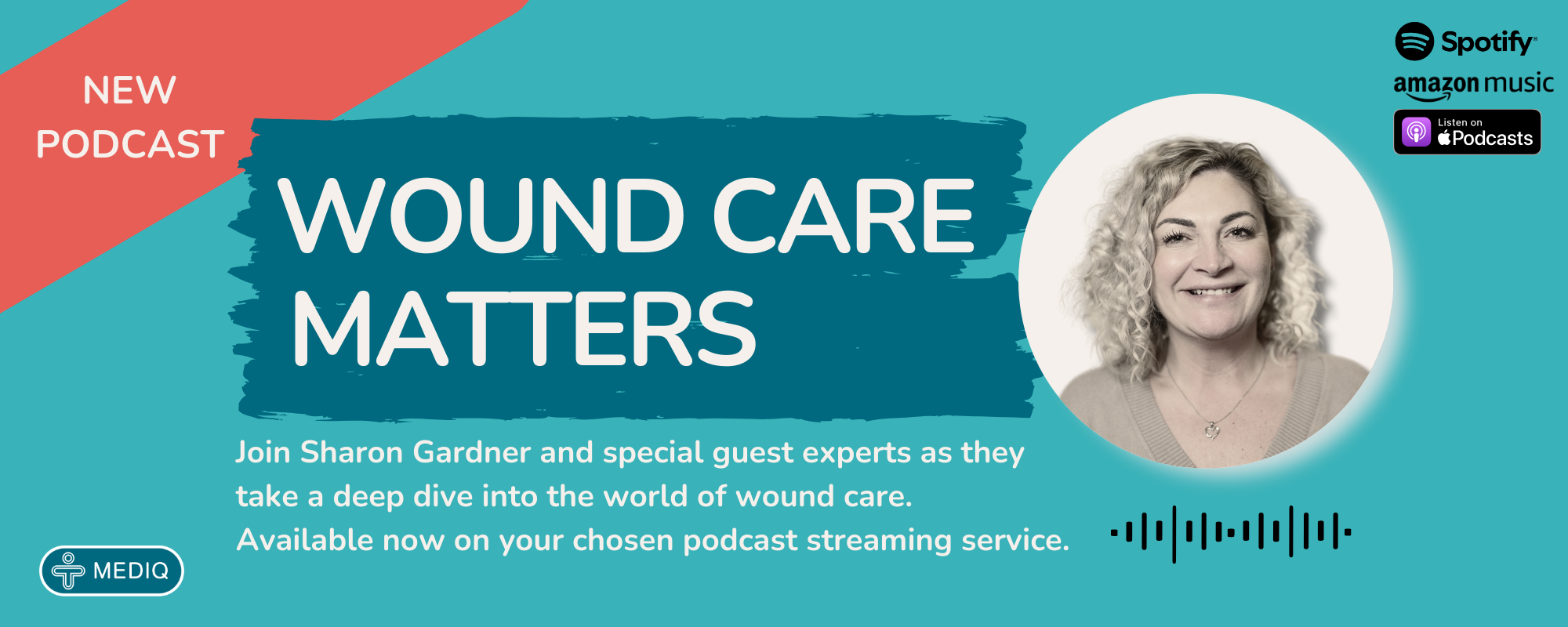 NEW
PODCAST

WOUND CARE
MATTERS

Join Sharon Gardner and special guest experts as they take a deep dive into the world of wound care.
Available now on your chosen podcast streaming service.

Spotify
amazon music
Listen on
Podcasts

MEDIQ